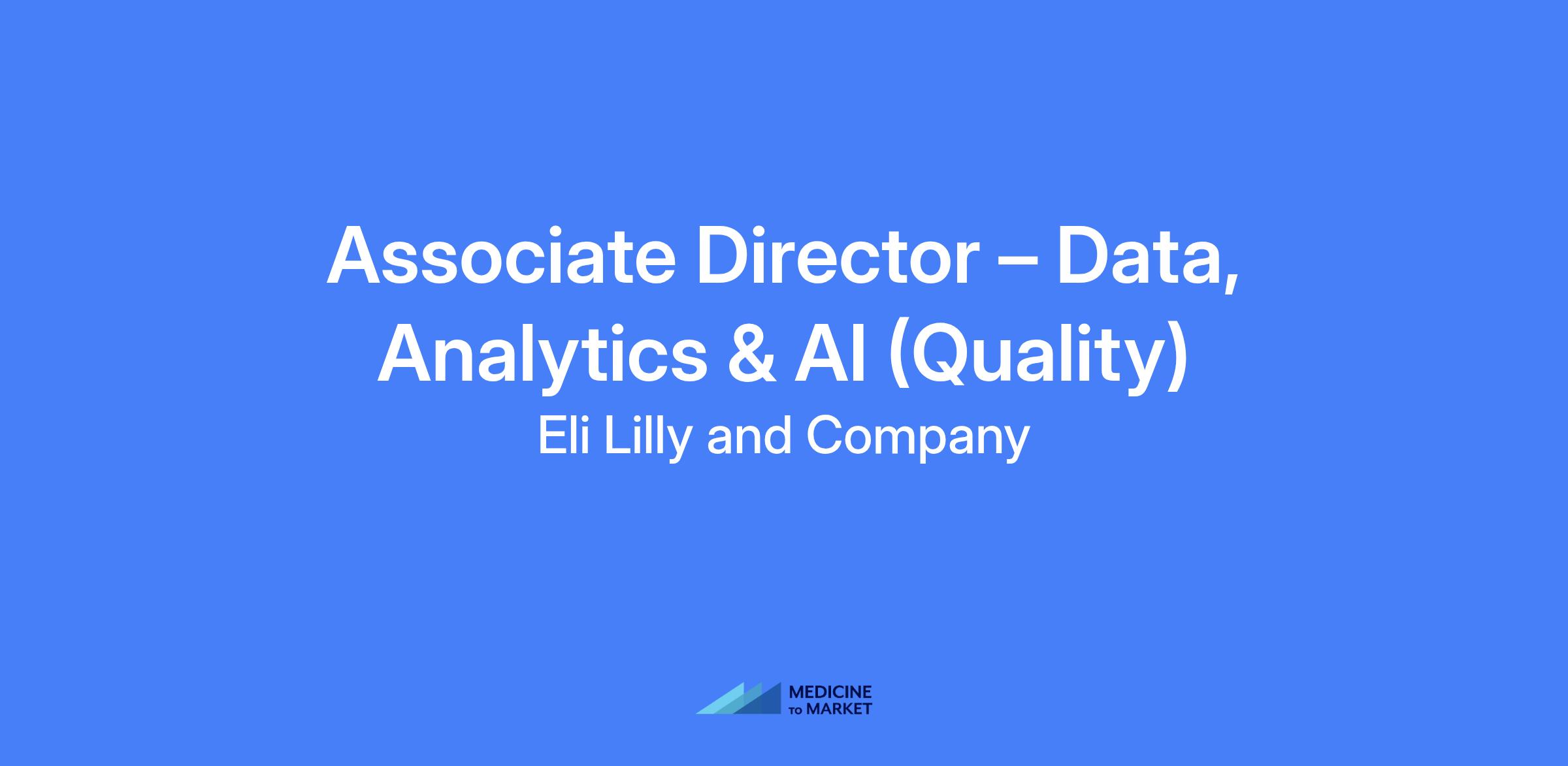 Associate Director – Data, Analytics & AI (Quality)

Eli Lilly and Company

MEDICINE
TO MARKET